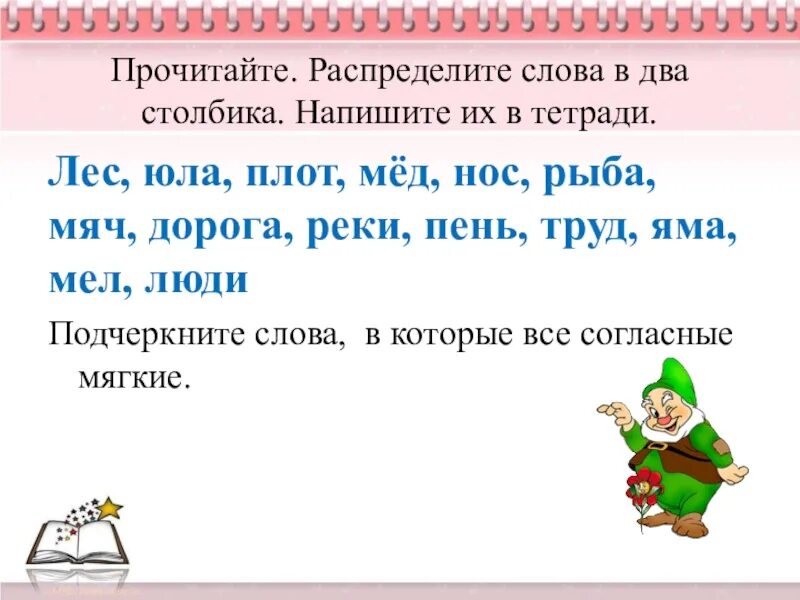 Прочитайте. Распределите слова в два столбика. Напишите их в тетради.

Лес, юла, плот, мёд, нос, рыба, мяч, дорога, реки, пень, труд, яма, мел, люди

Подчеркните слова, в которые все согласные мягкие.